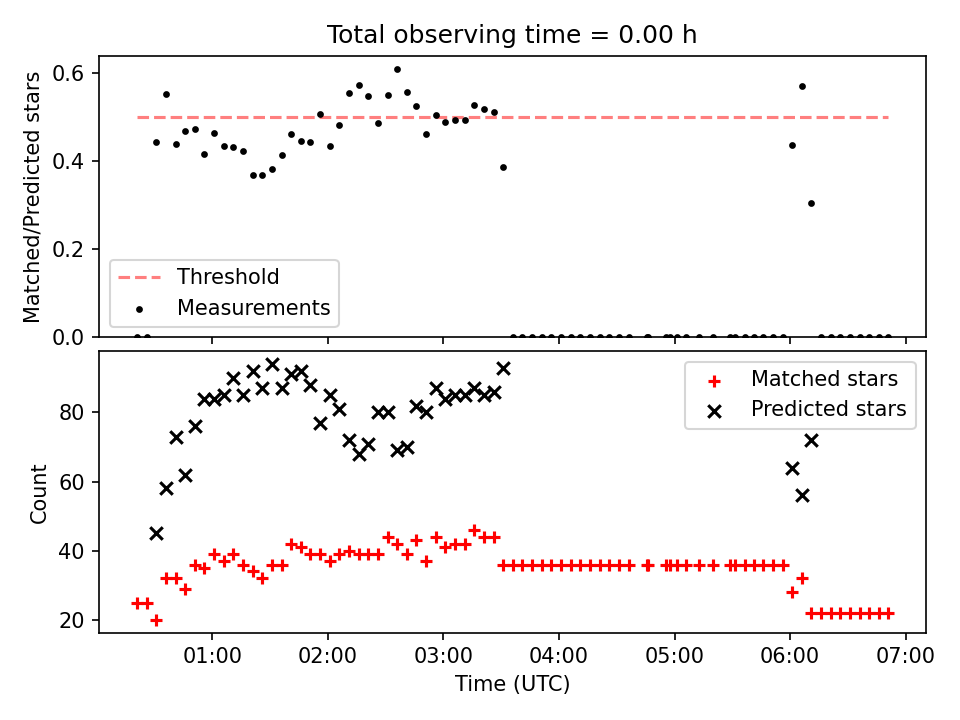 Total observing time = 0.00 h

Matched/Predicted stars

0.6
0.4
0.2
0.0

Threshold
Measurements

Count

80
60
40
20

Matched stars
Predicted stars

01:00 02:00 03:00 04:00 05:00 06:00 07:00

Time (UTC)